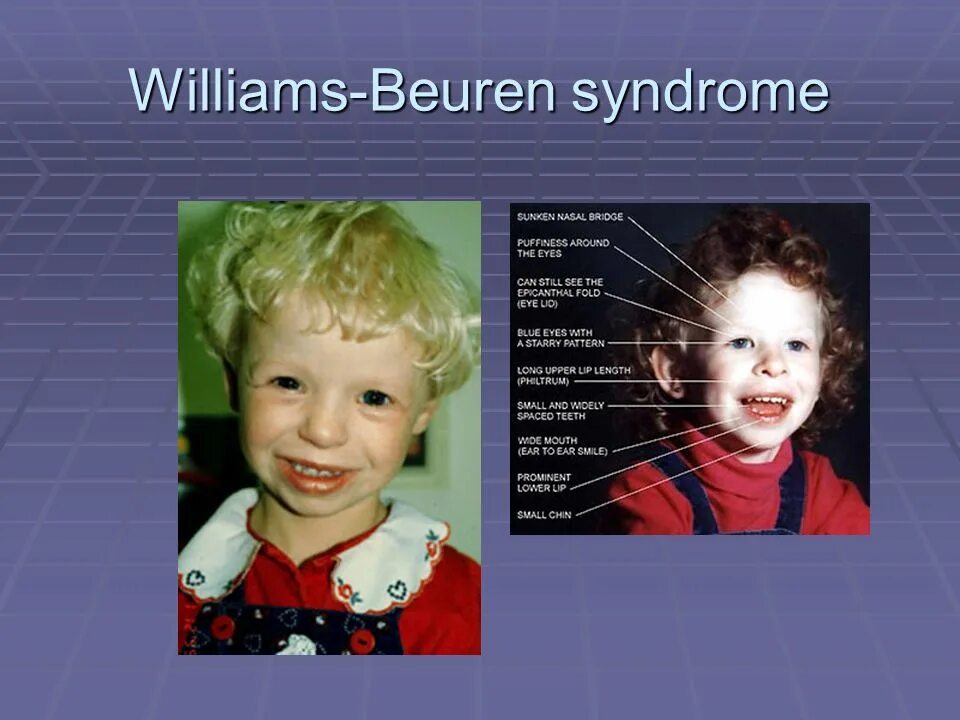 Williams-Beuren syndrome

SUNKEN NASAL BRIDGE

PUFFINESS AROUND THE EYES

CAN STILL SEE THE EPICANTHAL FOLD (EYE LID)

BLUE EYES WITH A STARRY PATTERN

LONG UPPER LIP LENGTH (PHILTRUM)

SMALL AND WIDELY SPACED TEETH

WIDE MOUTH (EAR TO EAR SMILE)

PROMINENT LOWER LIP

SMALL CHIN